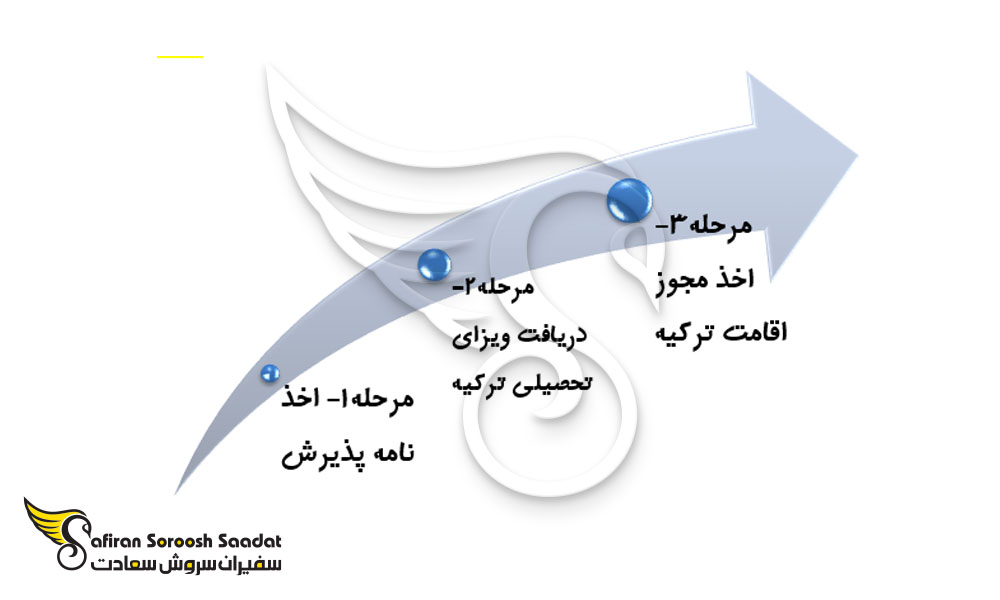 مرحله۱- اخذ نامه پذیرش

مرحله۲- دریافت ویزای تحصیلی ترکیه

مرحله۳- اخذ مجوز اقامت ترکیه

Safiran Soroosh Saadat
سفیران سروش سعادت